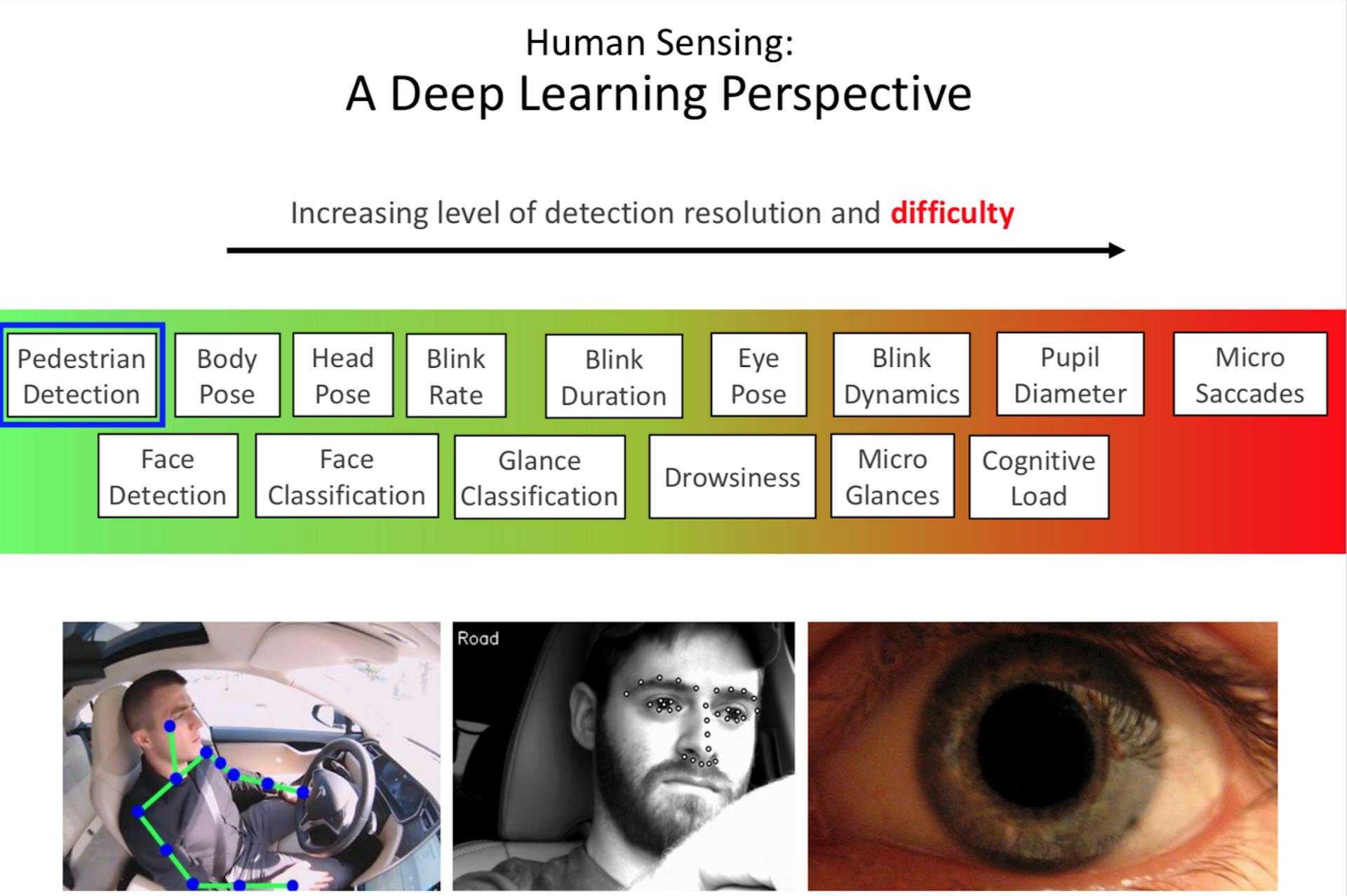 Human Sensing:
A Deep Learning Perspective

Increasing level of detection resolution and difficulty

Pedestrian Detection
Body Pose
Head Pose
Blink Rate
Blink Duration
Eye Pose
Blink Dynamics
Pupil Diameter
Micro Saccades
Face Detection
Face Classification
Glance Classification
Drowsiness
Micro Glances
Cognitive Load

Road